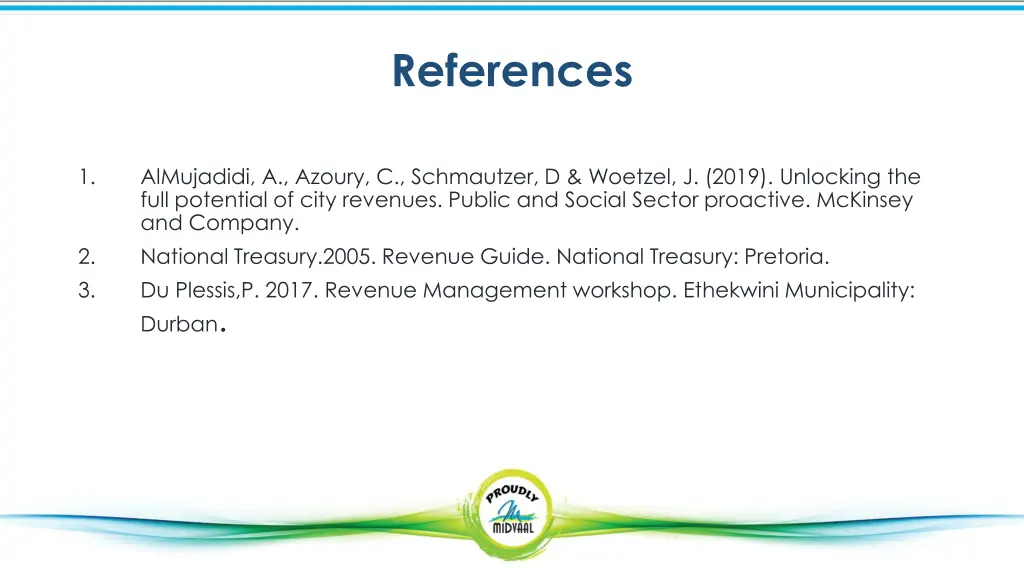 References

1. AlMujadidi, A., Azoury, C., Schmautzer, D & Woetzel, J. (2019). Unlocking the full potential of city revenues. Public and Social Sector proactive. McKinsey and Company.

2. National Treasury.2005. Revenue Guide. National Treasury: Pretoria.

3. Du Plessis,P. 2017. Revenue Management workshop. Ethekwini Municipality: Durban.

PROUDLY
MIDVAAL